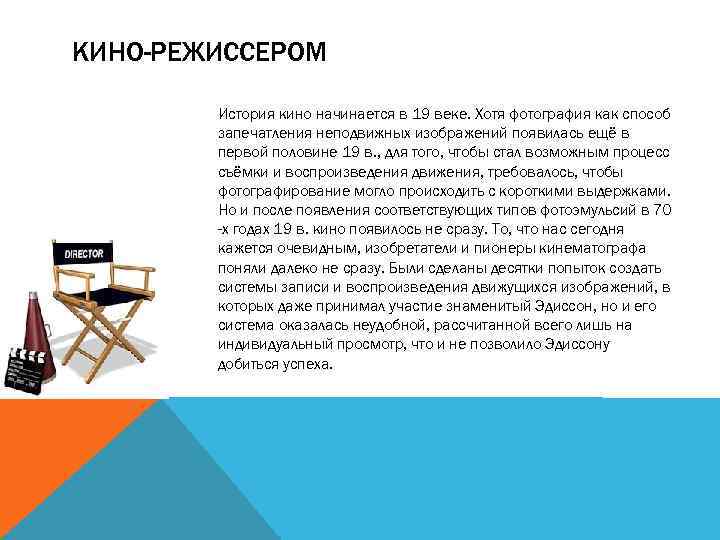 КИНО-РЕЖИССЕРОМ

История кино начинается в 19 веке. Хотя фотография как способ запечатления неподвижных изображений появилась ещё в первой половине 19 в., для того, чтобы стал возможным процесс съёмки и воспроизведения движения, требовалось, чтобы фотографирование могло происходить с короткими выдержками. Но и после появления соответствующих типов фотоэмульсий в 70 -х годах 19 в. кино появилось не сразу. То, что нас сегодня кажется очевидным, изобретатели и пионеры кинематографа поняли далеко не сразу. Были сделаны десятки попыток создать системы записи и воспроизведения движущихся изображений, в которых даже принимал участие знаменитый Эдиссон, но и его система оказалась неудобной, рассчитанной всего лишь на индивидуальный просмотр, что и не позволило Эдиссону добиться успеха.

DIRECTOR